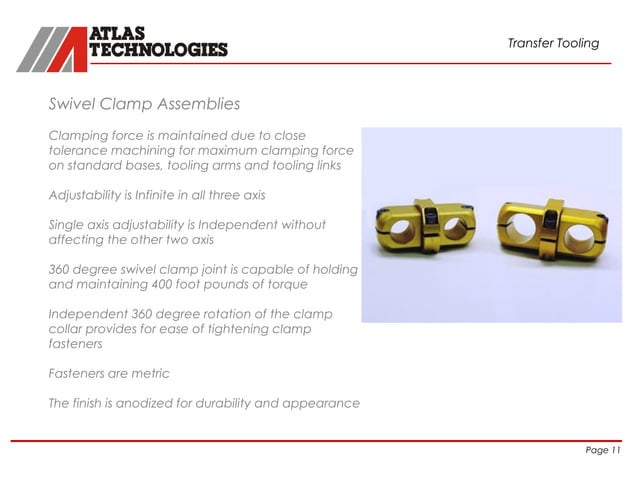 ATLAS TECHNOLOGIES

Transfer Tooling

Swivel Clamp Assemblies

Clamping force is maintained due to close tolerance machining for maximum clamping force on standard bases, tooling arms and tooling links

Adjustability is Infinite in all three axis

Single axis adjustability is Independent without affecting the other two axis

360 degree swivel clamp joint is capable of holding and maintaining 400 foot pounds of torque

Independent 360 degree rotation of the clamp collar provides for ease of tightening clamp fasteners

Fasteners are metric

The finish is anodized for durability and appearance

Page 11